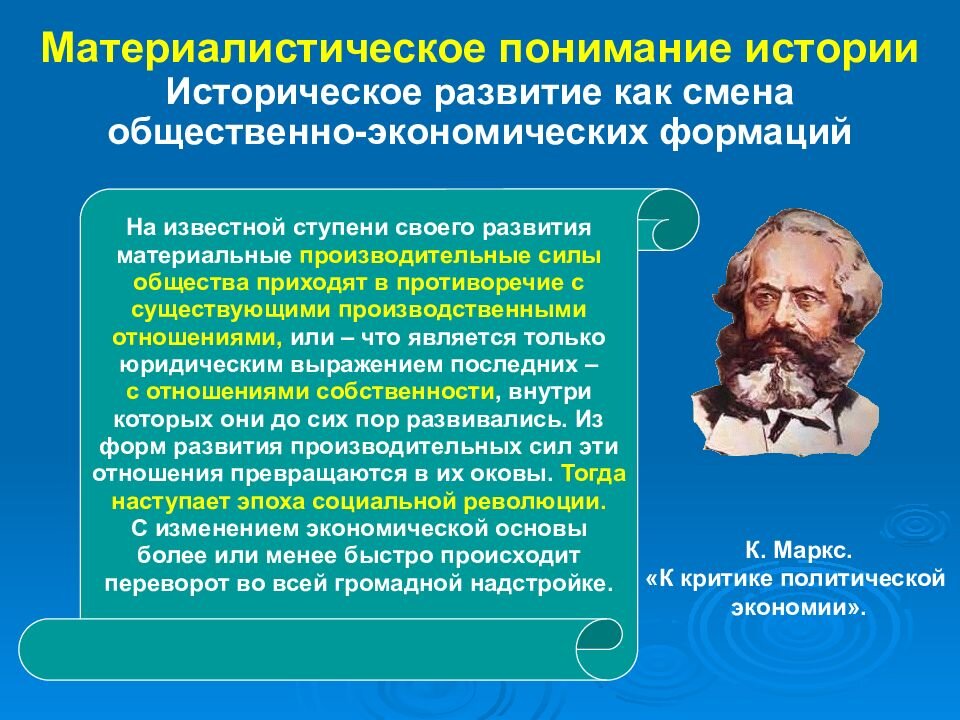 Материалистическое понимание истории
Историческое развитие как смена общественно-экономических формаций

На известной ступени своего развития материальные производительные силы общества приходят в противоречие с существующими производственными отношениями, или – что является только юридическим выражением последних – с отношениями собственности, внутри которых они до сих пор развивались. Из форм развития производительных сил эти отношения превращаются в их оковы. Тогда наступает эпоха социальной революции. С изменением экономической основы более или менее быстро происходит переворот во всей громадной надстройке.

К. Маркс.
«К критике политической экономии».